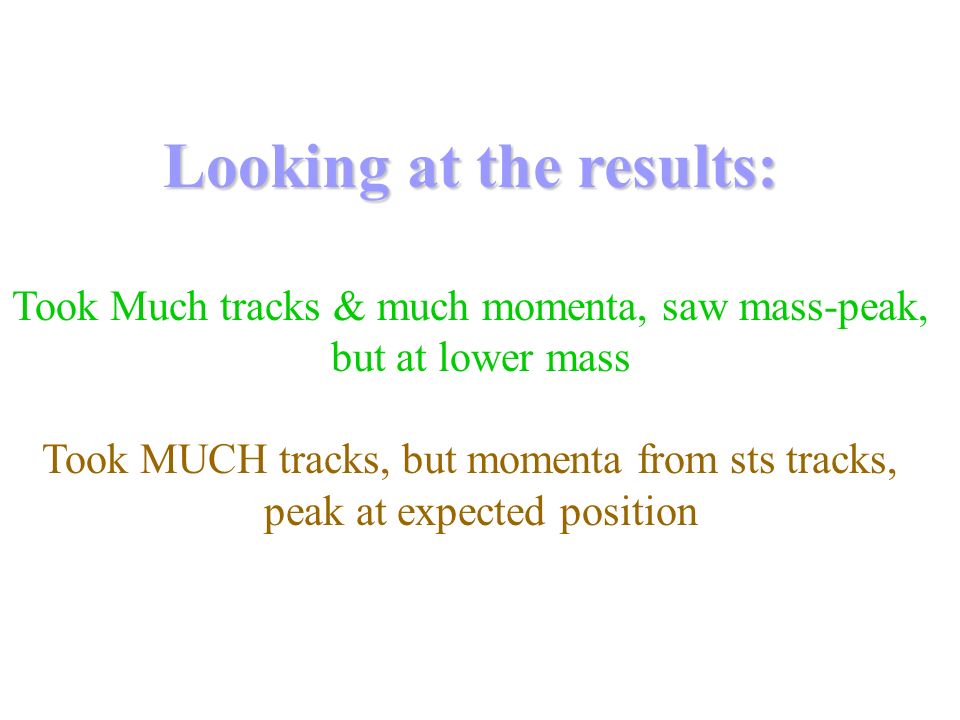 Looking at the results:

Took Much tracks & much momenta, saw mass-peak, but at lower mass

Took MUCH tracks, but momenta from sts tracks, peak at expected position